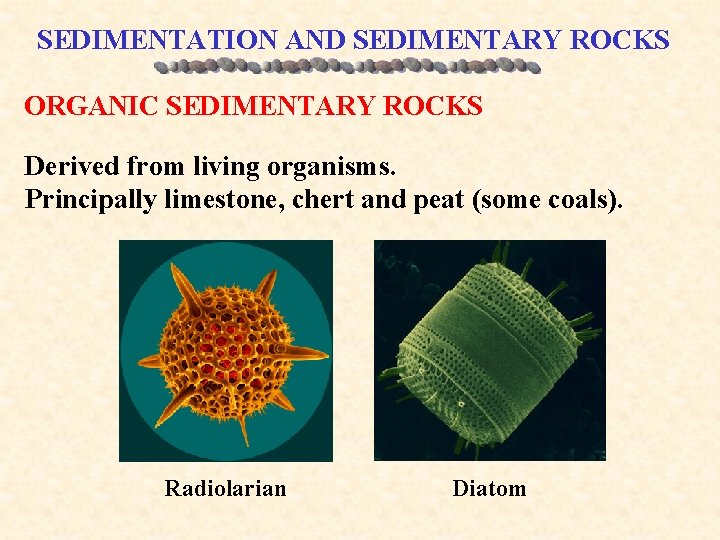 SEDIMENTATION AND SEDIMENTARY ROCKS

ORGANIC SEDIMENTARY ROCKS

Derived from living organisms.
Principally limestone, chert and peat (some coals).

Radiolarian

Diatom